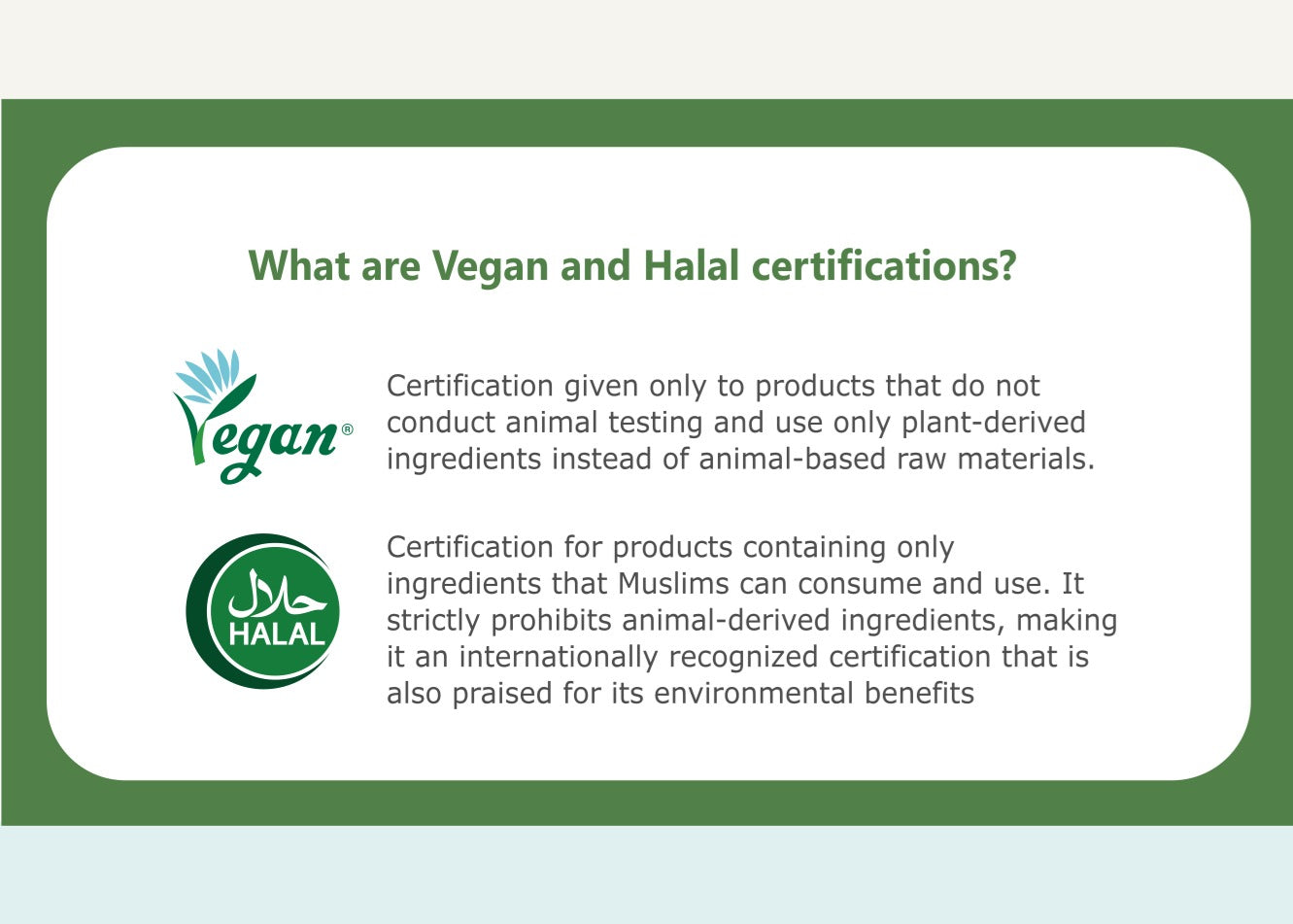 What are Vegan and Halal certifications?

Vegan®

Certification given only to products that do not conduct animal testing and use only plant-derived ingredients instead of animal-based raw materials.

حلال
HALAL

Certification for products containing only ingredients that Muslims can consume and use. It strictly prohibits animal-derived ingredients, making it an internationally recognized certification that is also praised for its environmental benefits